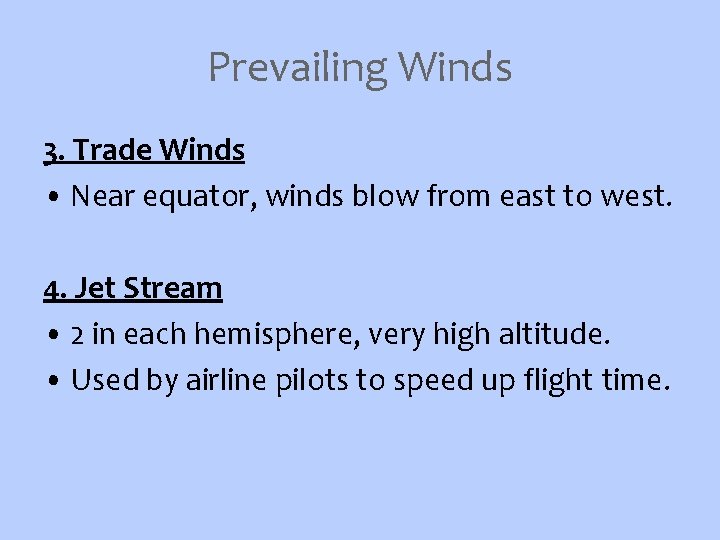 Prevailing Winds

3. Trade Winds

• Near equator, winds blow from east to west.

4. Jet Stream

• 2 in each hemisphere, very high altitude.
• Used by airline pilots to speed up flight time.